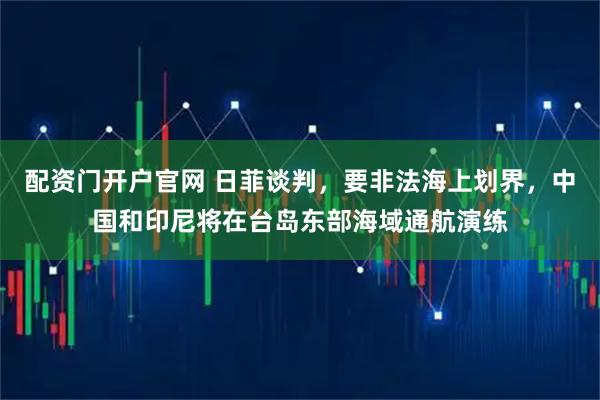 配资门开户官网 日菲谈判，要非法海上划界，中国和印尼将在台岛东部海域通航演练